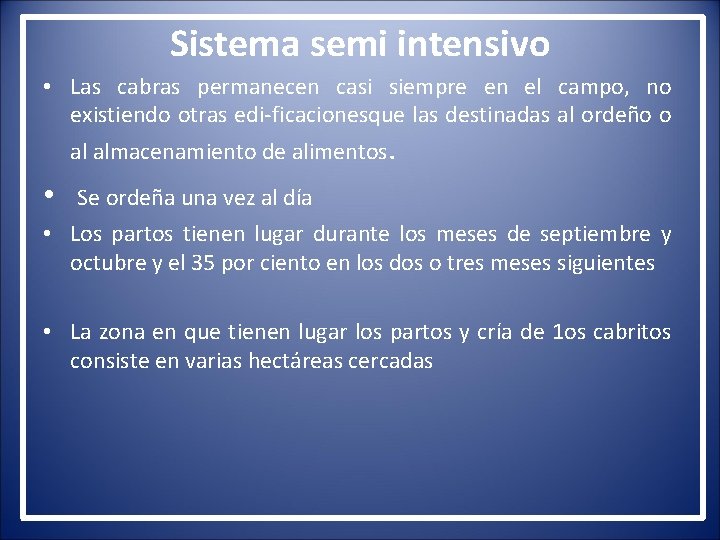 Sistema semi intensivo

• Las cabras permanecen casi siempre en el campo, no existiendo otras edi-ficacionesque las destinadas al ordeño o al almacenamiento de alimentos.

• Se ordeña una vez al día

• Los partos tienen lugar durante los meses de septiembre y octubre y el 35 por ciento en los dos o tres meses siguientes

• La zona en que tienen lugar los partos y cría de 1os cabritos consiste en varias hectáreas cercadas